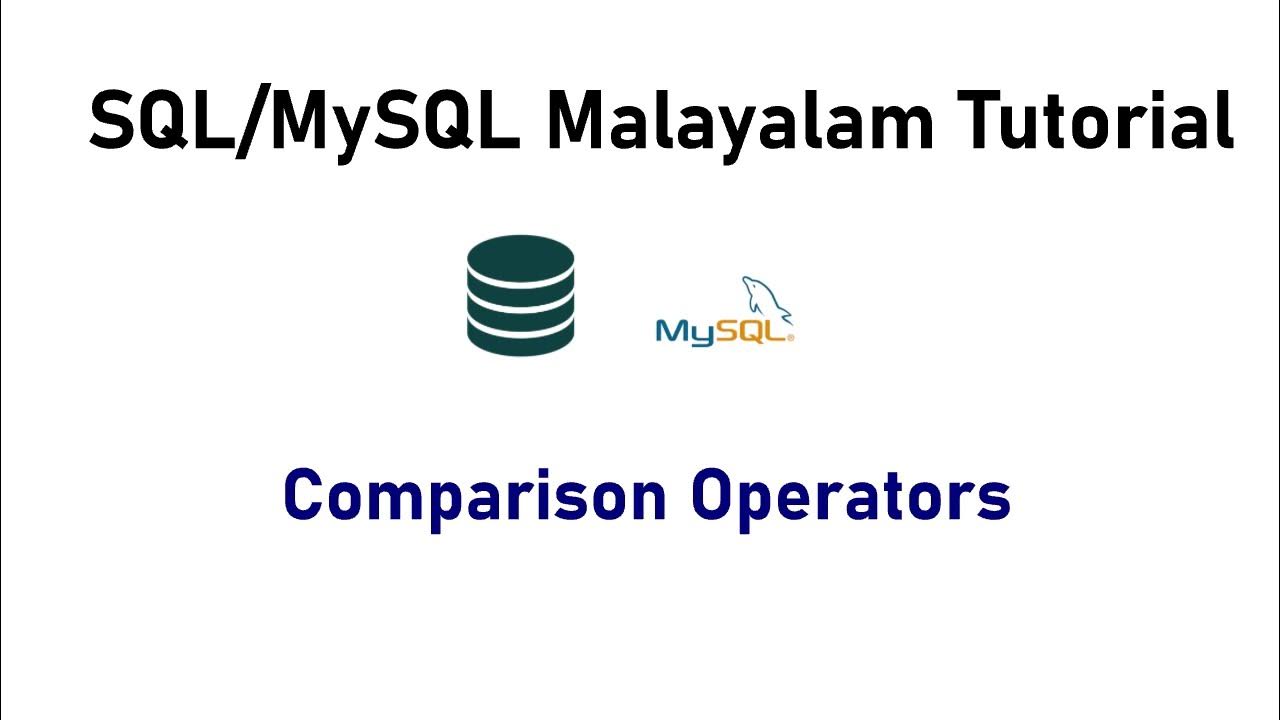 SQL/MySQL Malayalam Tutorial

MySQL

Comparison Operators